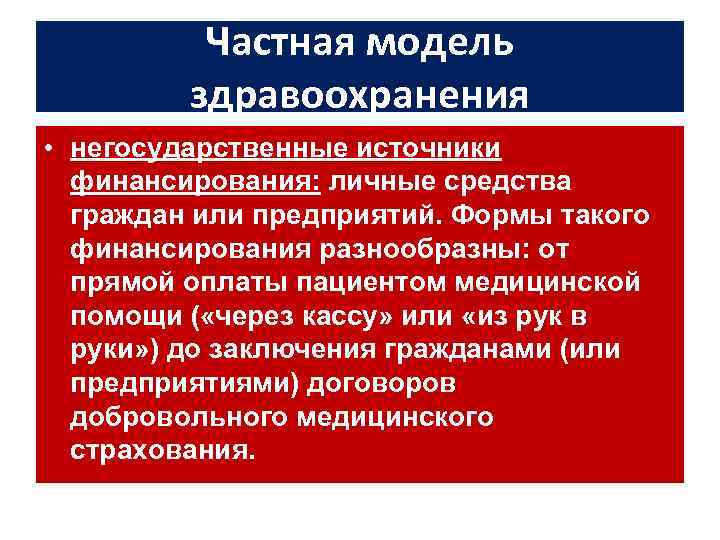 Частная модель здравоохранения

• негосударственные источники финансирования: личные средства граждан или предприятий. Формы такого финансирования разнообразны: от прямой оплаты пациентом медицинской помощи («через кассу» или «из рук в руки») до заключения гражданами (или предприятиями) договоров добровольного медицинского страхования.